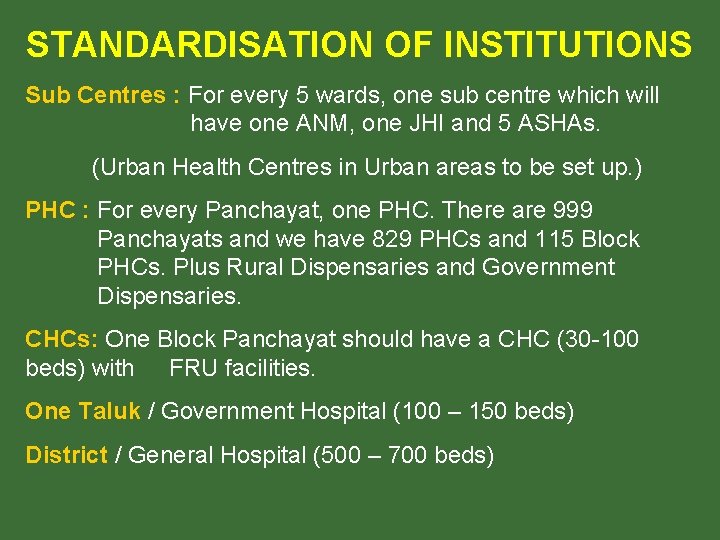 STANDARDISATION OF INSTITUTIONS

Sub Centres : For every 5 wards, one sub centre which will have one ANM, one JHI and 5 ASHAs.

(Urban Health Centres in Urban areas to be set up.)

PHC : For every Panchayat, one PHC. There are 999 Panchayats and we have 829 PHCs and 115 Block PHCs. Plus Rural Dispensaries and Government Dispensaries.

CHCs: One Block Panchayat should have a CHC (30-100 beds) with FRU facilities.

One Taluk / Government Hospital (100 – 150 beds)

District / General Hospital (500 – 700 beds)